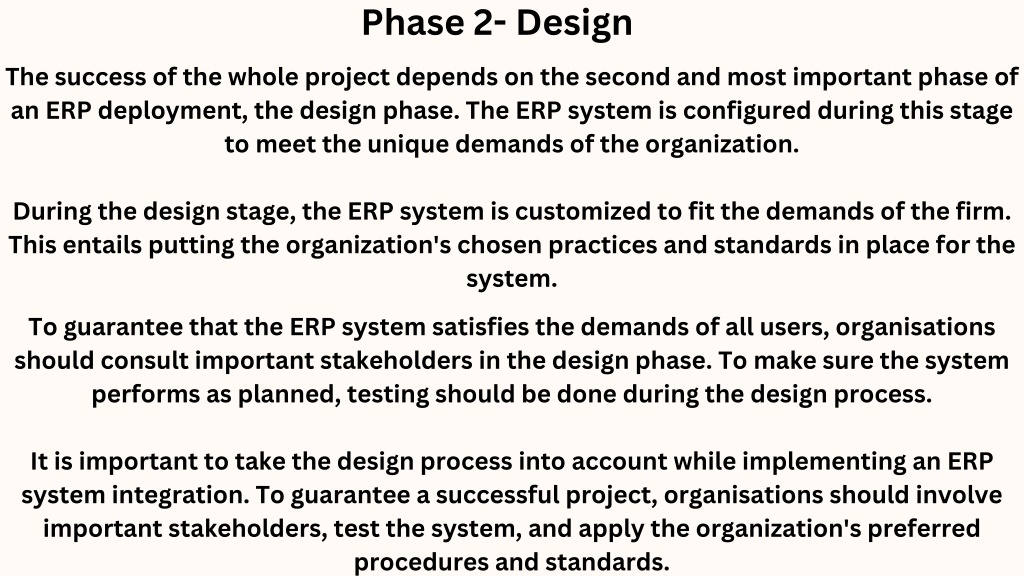 Phase 2- Design

The success of the whole project depends on the second and most important phase of an ERP deployment, the design phase. The ERP system is configured during this stage to meet the unique demands of the organization.

During the design stage, the ERP system is customized to fit the demands of the firm. This entails putting the organization's chosen practices and standards in place for the system.

To guarantee that the ERP system satisfies the demands of all users, organisations should consult important stakeholders in the design phase. To make sure the system performs as planned, testing should be done during the design process.

It is important to take the design process into account while implementing an ERP system integration. To guarantee a successful project, organisations should involve important stakeholders, test the system, and apply the organization's preferred procedures and standards.